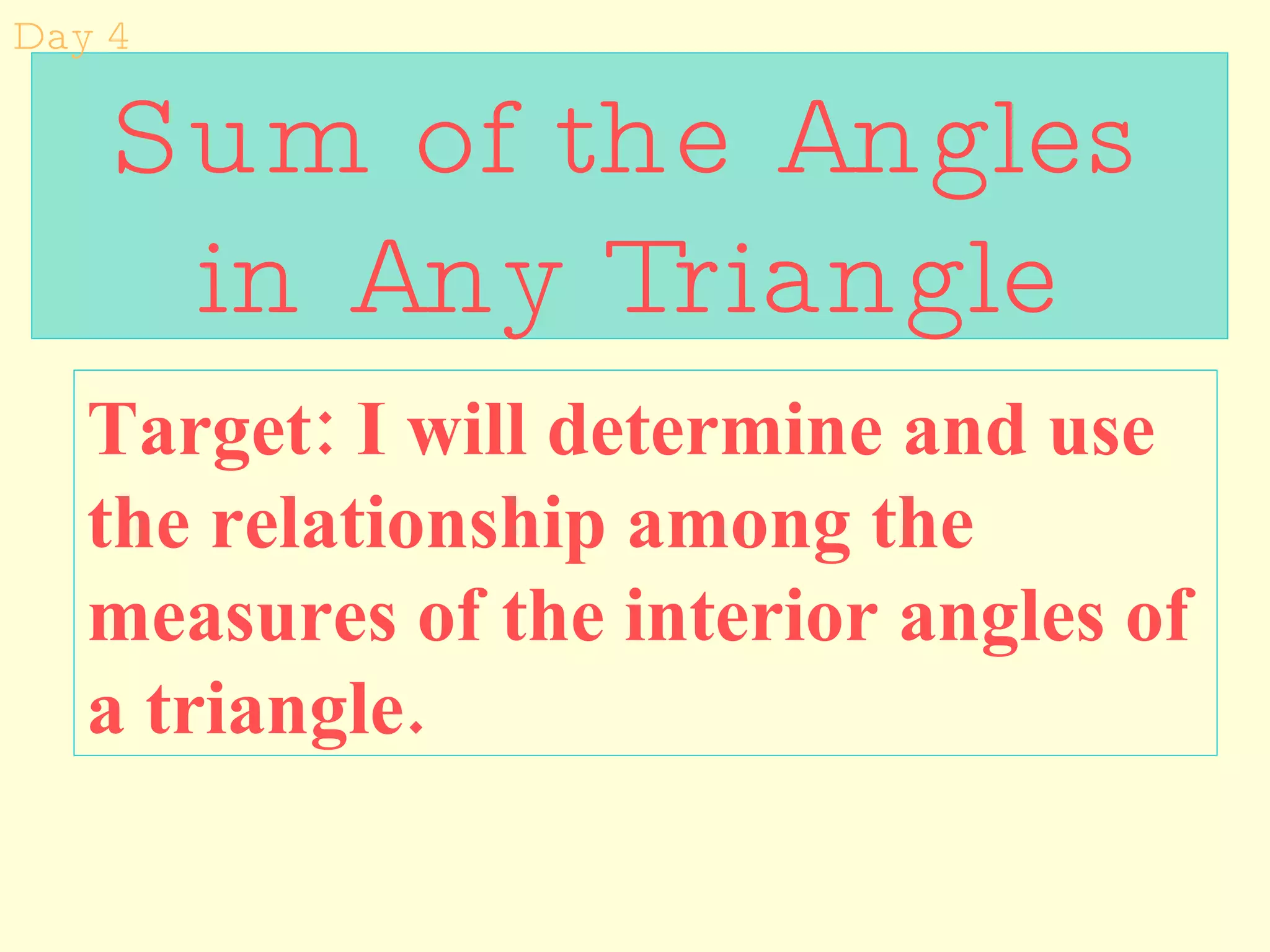 Day 4

Sum of the Angles in Any Triangle

Target: I will determine and use the relationship among the measures of the interior angles of a triangle.